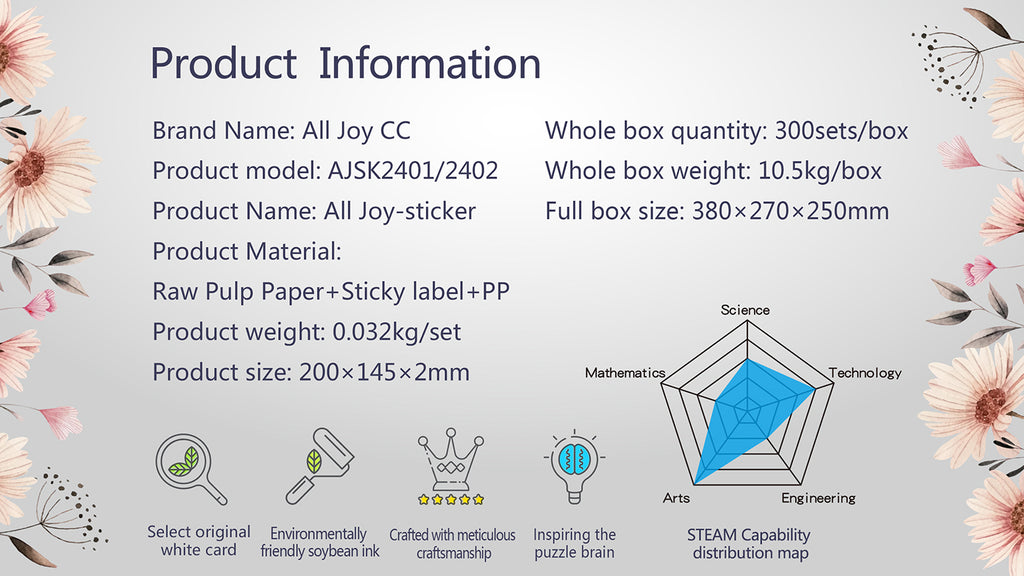 Product Information

Brand Name: All Joy CC

Product model: AJSK2401/2402

Product Name: All Joy-sticker

Product Material:

Raw Pulp Paper+Sticky label+PP

Product weight: 0.032kg/set

Product size: 200×145×2mm

Whole box quantity: 300sets/box

Whole box weight: 10.5kg/box

Full box size: 380×270×250mm

Science

Technology

Engineering

Arts

Mathematics

Select original white card

Environmentally friendly soybean ink

Crafted with meticulous craftsmanship

Inspiring the puzzle brain

STEAM Capability distribution map